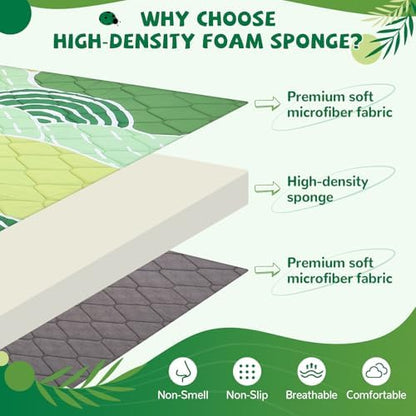 WHY CHOOSE
HIGH-DENSITY FOAM SPONGE?

Premium soft microfiber fabric

High-density sponge

Premium soft microfiber fabric

Non-Smell Non-Slip Breathable Comfortable